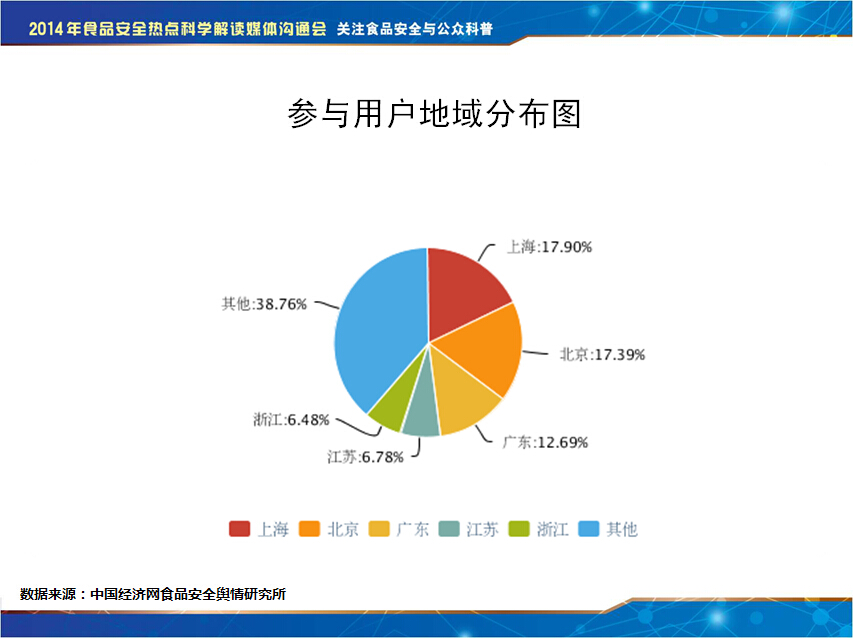 2014年食品安全热点科学解读媒体沟通会 关注食品安全与公众科普

参与用户地域分布图

上海:17.90%
北京:17.39%
广东:12.69%
江苏:6.78%
浙江:6.48%
其他:38.76%

上海 北京 广东 江苏 浙江 其他

数据来源：中国经济网食品安全舆情研究所